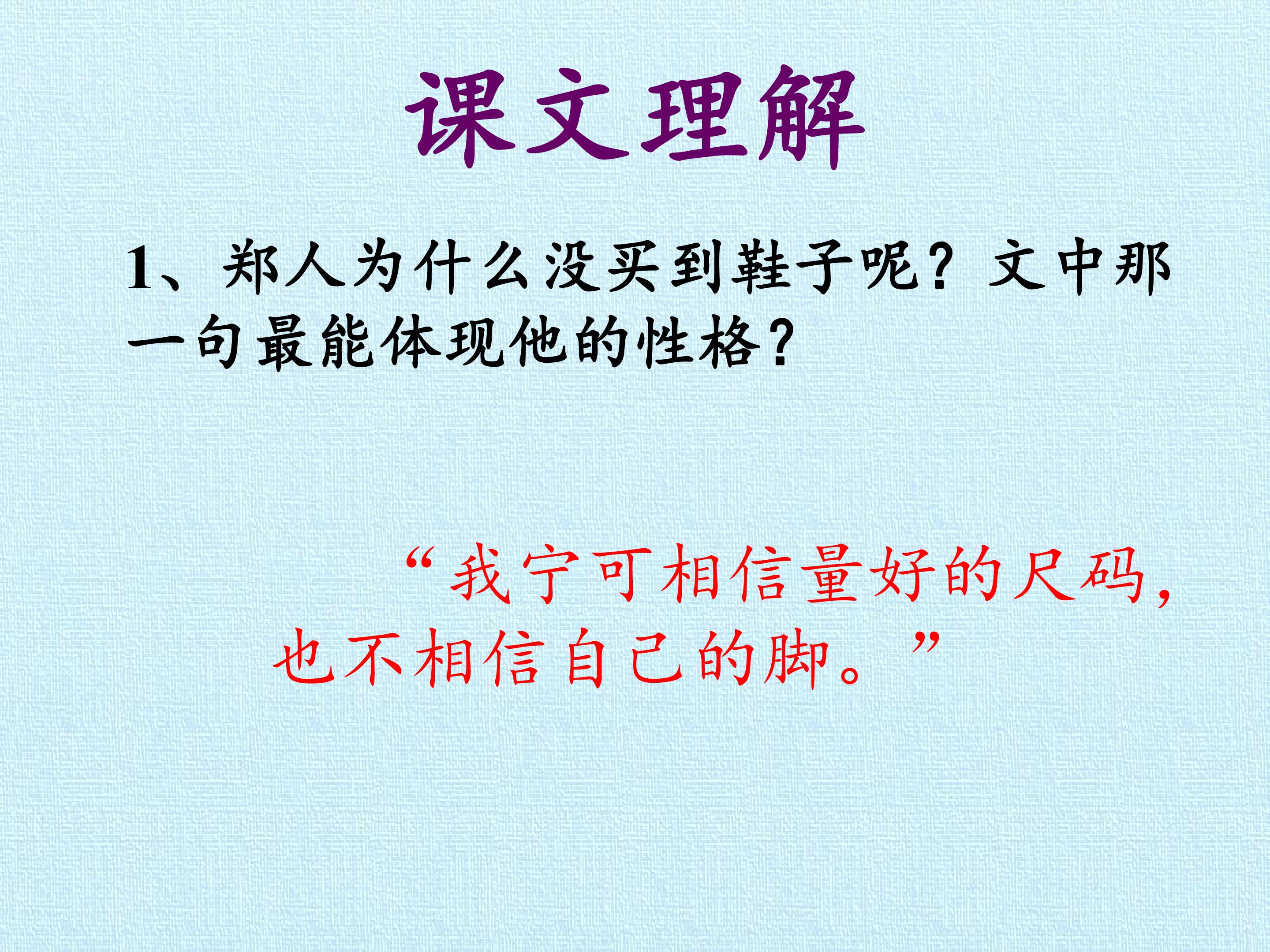 课文理解

1、郑人为什么没买到鞋子呢？文中那一句最能体现他的性格？

“我宁可相信量好的尺码，也不相信自己的脚。”